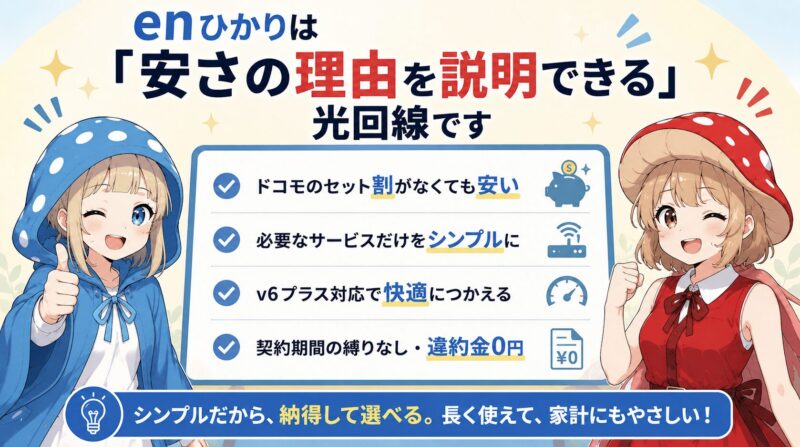 enひかりは
「安さの理由を説明できる」
光回線です

ドコモのセット割がなくても安い
必要なサービスだけをシンプルに
v6プラス対応で快適につかえる
契約期間の縛りなし・違約金0円

¥0

シンプルだから、納得して選べる。長く使えて、家計にもやさしい！